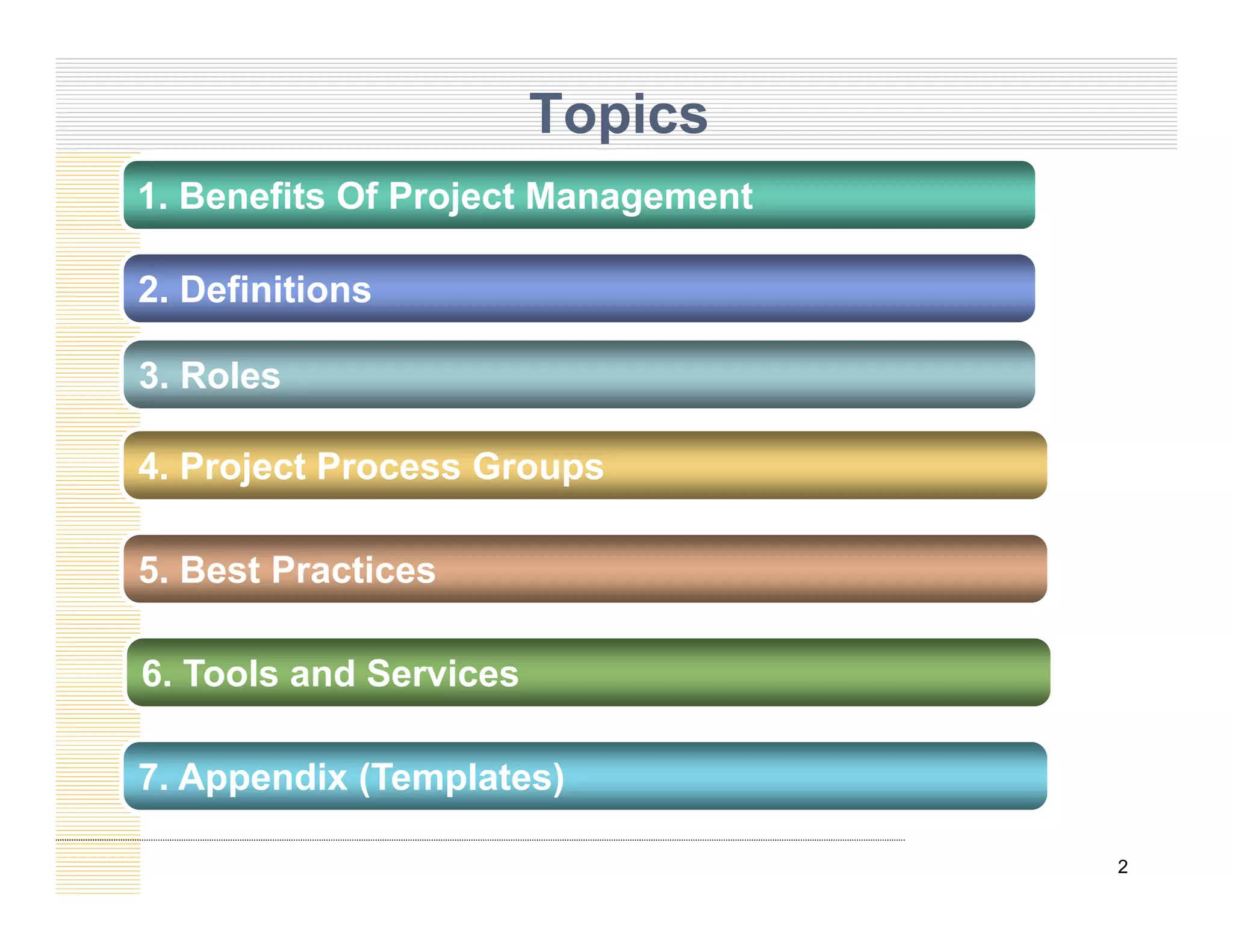 Topics

1. Benefits Of Project Management

2. Definitions

3. Roles

4. Project Process Groups

5. Best Practices

6. Tools and Services

7. Appendix (Templates)

2